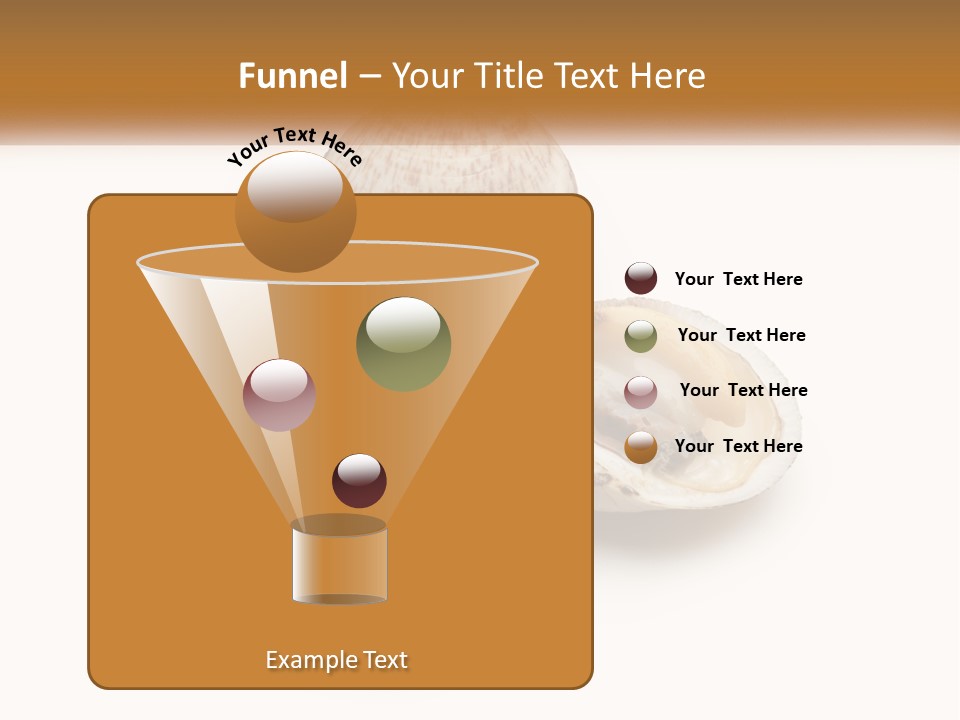 Funnel – Your Title Text Here

Your Text Here

Your Text Here

Your Text Here

Your Text Here

Your Text Here

Example Text